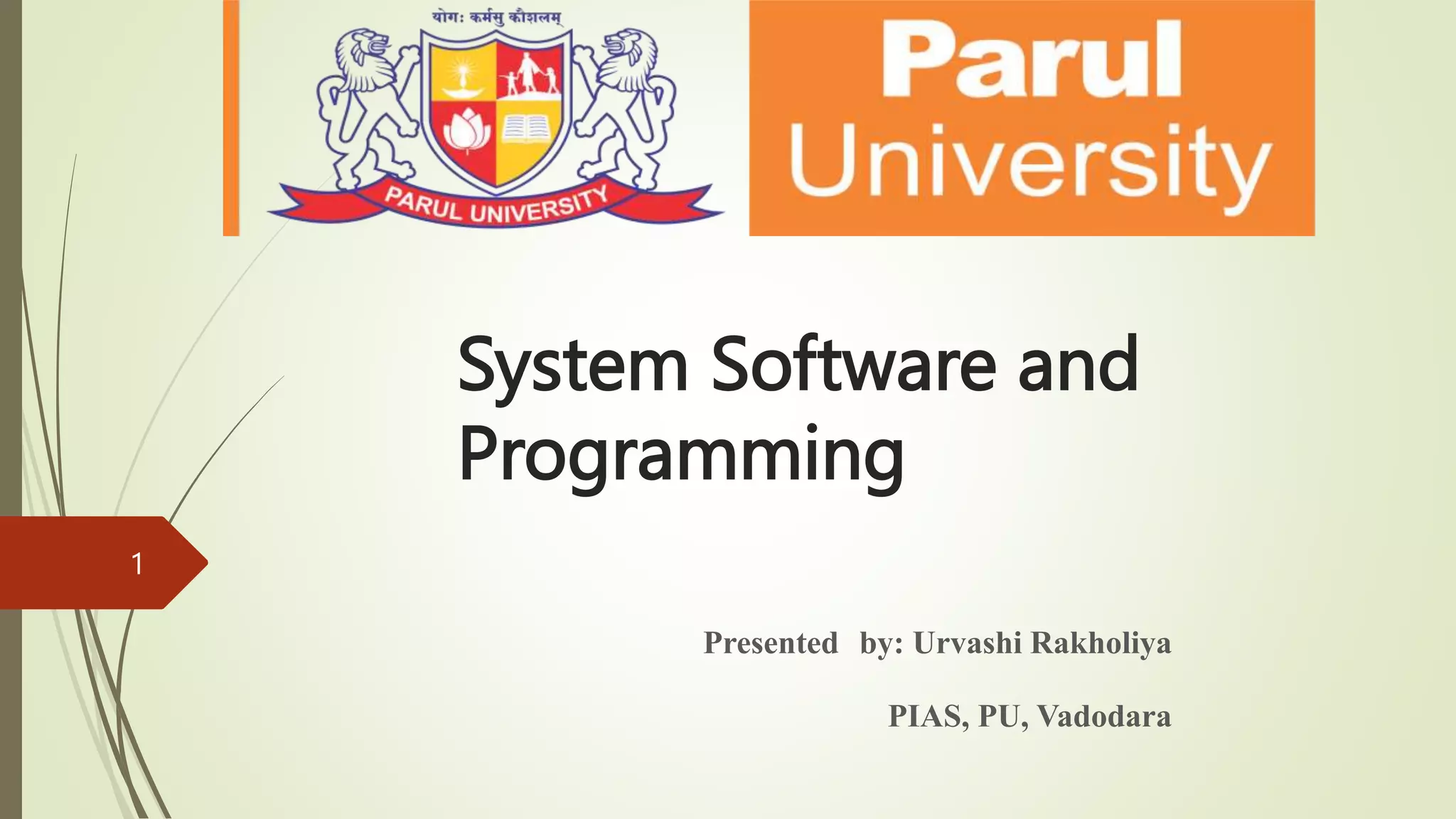 योगः कर्मसु कौशलम्

PARUL UNIVERSITY

Parul University

System Software and Programming

1

Presented by: Urvashi Rakholiya

PIAS, PU, Vadodara